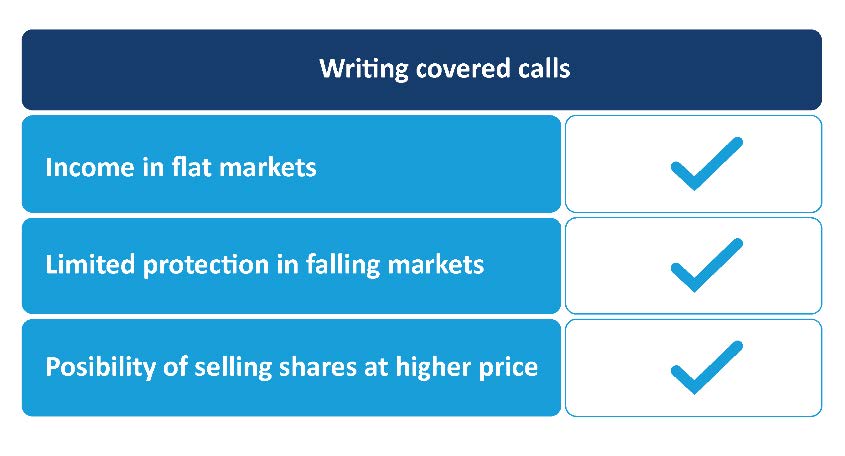 | Writing covered calls | |
|---|---|
| Income in flat markets | ✓ |
| Limited protection in falling markets | ✓ |
| Posibility of selling shares at higher price | ✓ |